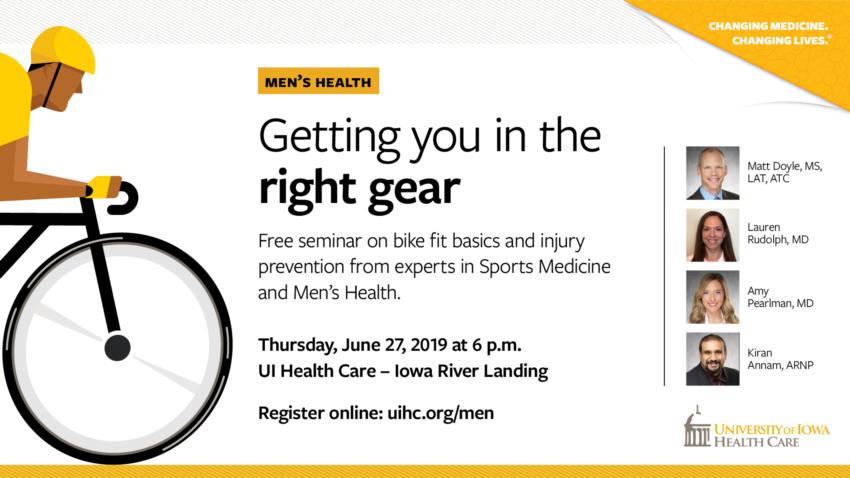 CHANGING MEDICINE.
CHANGING LIVES.®

MEN'S HEALTH

Getting you in the right gear

Free seminar on bike fit basics and injury prevention from experts in Sports Medicine and Men's Health.

Thursday, June 27, 2019 at 6 p.m.
UI Health Care – Iowa River Landing

Register online: uihc.org/men

Matt Doyle, MS, LAT, ATC

Lauren Rudolph, MD

Amy Pearlman, MD

Kiran Annam, ARNP

UNIVERSITY OF IOWA HEALTH CARE